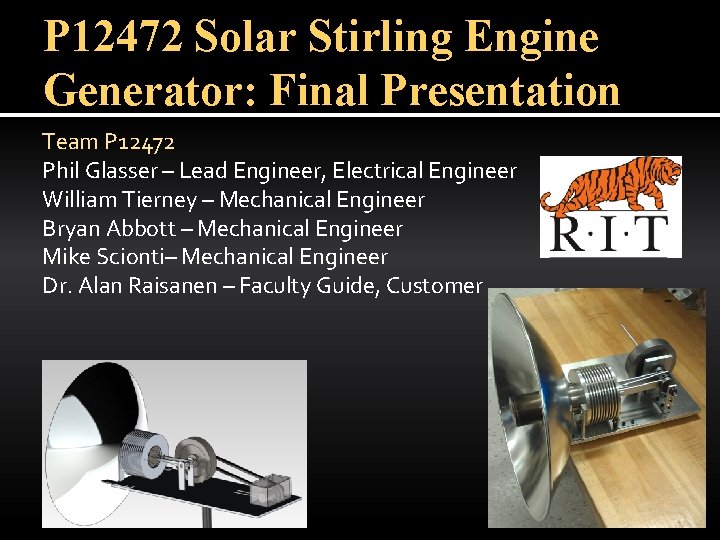 P12472 Solar Stirling Engine Generator: Final Presentation

Team P12472
Phil Glasser – Lead Engineer, Electrical Engineer
William Tierney – Mechanical Engineer
Bryan Abbott – Mechanical Engineer
Mike Scionti– Mechanical Engineer
Dr. Alan Raisanen – Faculty Guide, Customer

R·I·T